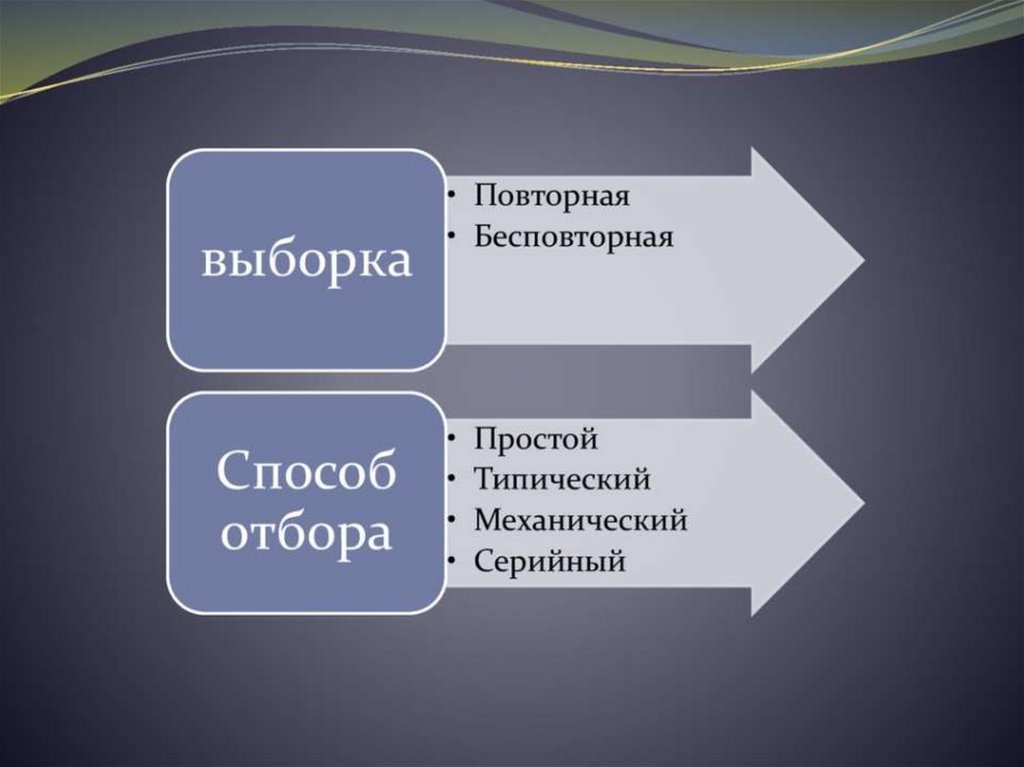 выборка

• Повторная
• Бесповторная

Способ отбора

• Простой
• Типический
• Механический
• Серийный